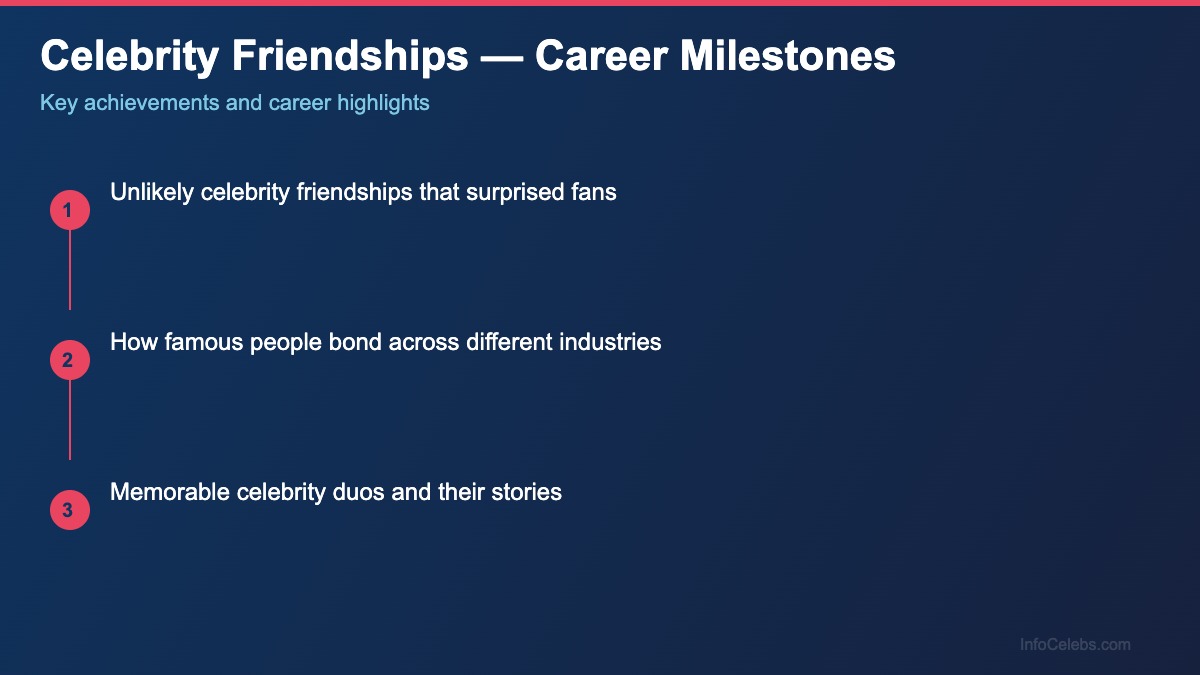 Celebrity Friendships — Career Milestones

Key achievements and career highlights

1
Unlikely celebrity friendships that surprised fans

2
How famous people bond across different industries

3
Memorable celebrity duos and their stories

InfoCelebs.com